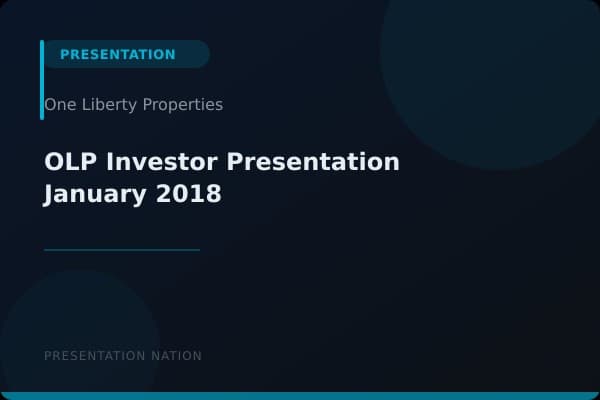 PRESENTATION

One Liberty Properties

OLP Investor Presentation January 2018

PRESENTATION NATION